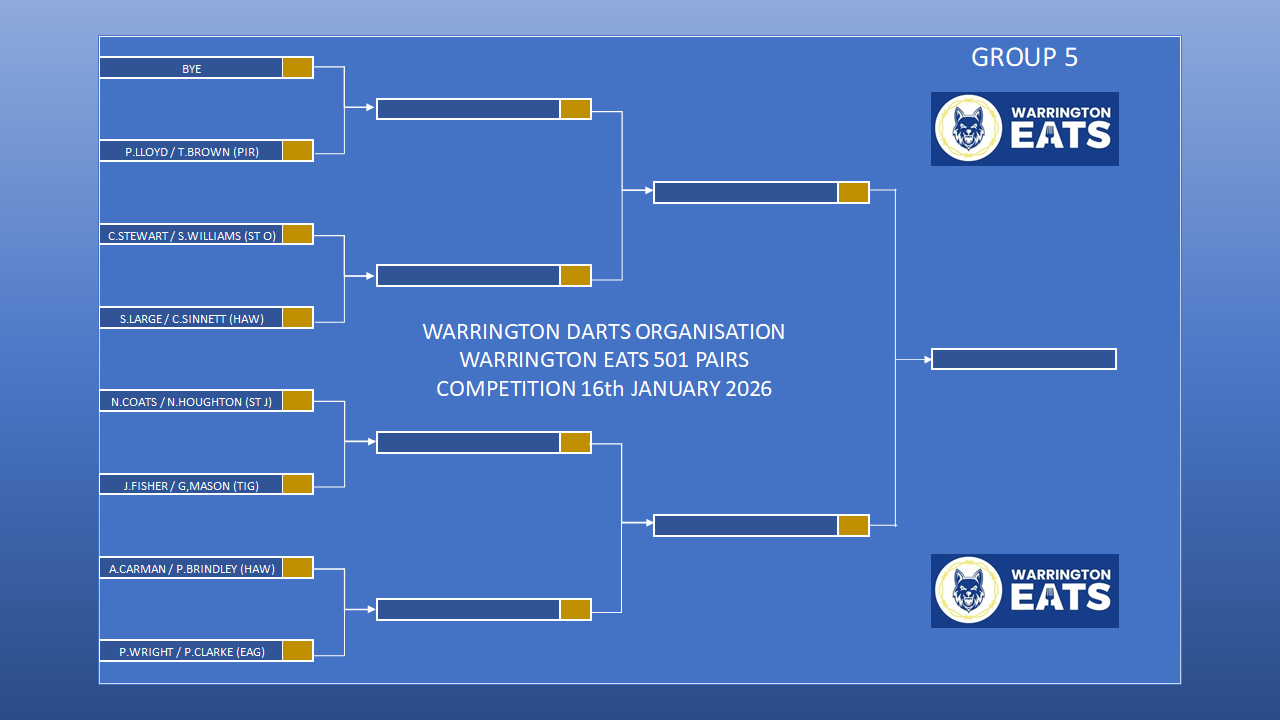 GROUP 5

WARRINGTON EATS

BYE

P.LLOYD / T.BROWN (PIR)

C.STEWART / S.WILLIAMS (ST O)

S.LARGE / C.SINNETT (HAW)

WARRINGTON DARTS ORGANISATION
WARRINGTON EATS 501 PAIRS
COMPETITION 16th JANUARY 2026

N.COATS / N.HOUGHTON (ST J)

J.FISHER / G,MASON (TIG)

A.CARMAN / P.BRINDLEY (HAW)

P.WRIGHT / P.CLARKE (EAG)

WARRINGTON EATS